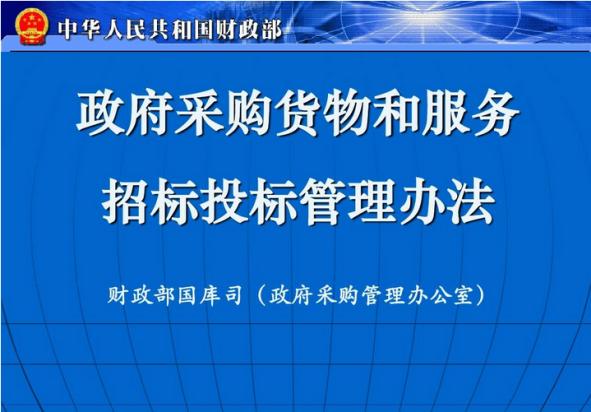 中华人民共和国财政部

政府采购货物和服务
招标投标管理办法

财政部国库司（政府采购管理办公室）